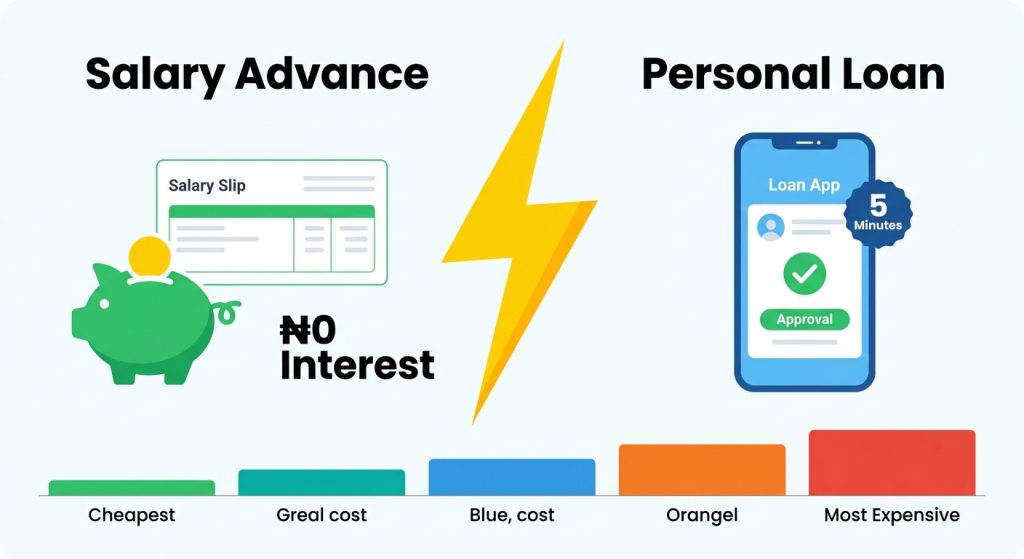 Salary Advance

Personal Loan

Salary Slip

₦0
Interest

Loan App

5
Minutes

Approval

Cheapest

Greal cost

Blue, cost

Orangel

Most Expensive